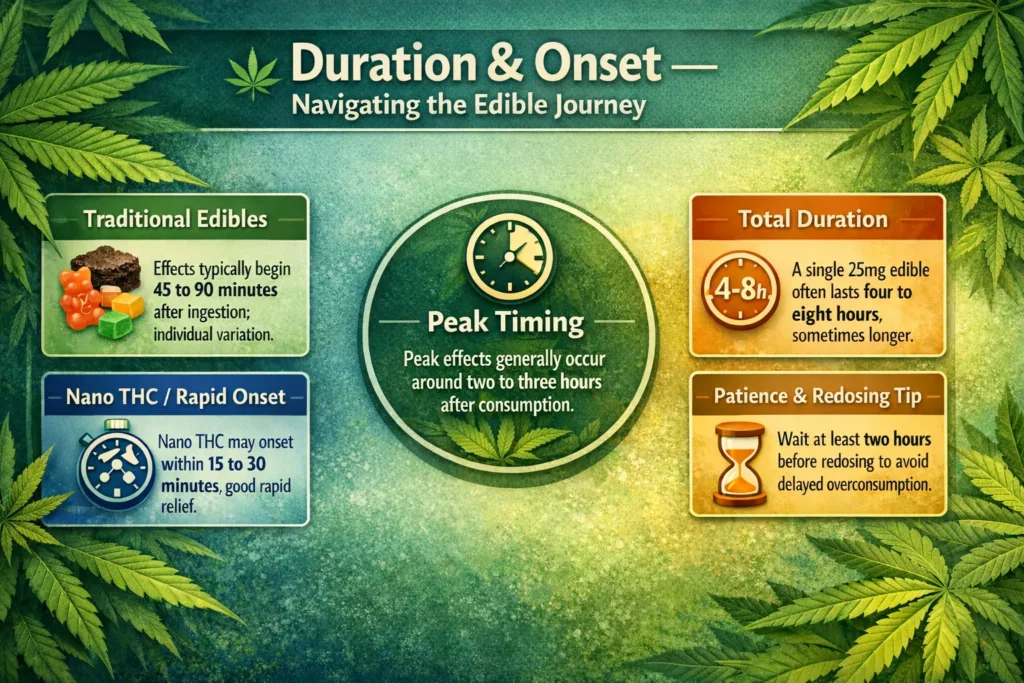 Duration & Onset —
Navigating the Edible Journey

Traditional Edibles

Effects typically begin 45 to 90 minutes after ingestion; individual variation.

Nano THC / Rapid Onset

Nano THC may onset within 15 to 30 minutes, good rapid relief.

Peak Timing

Peak effects generally occur around two to three hours after consumption.

Total Duration

4-8h

A single 25mg edible often lasts four to eight hours, sometimes longer.

Patience & Redosing Tip

Wait at least two hours before redosing to avoid delayed overconsumption.